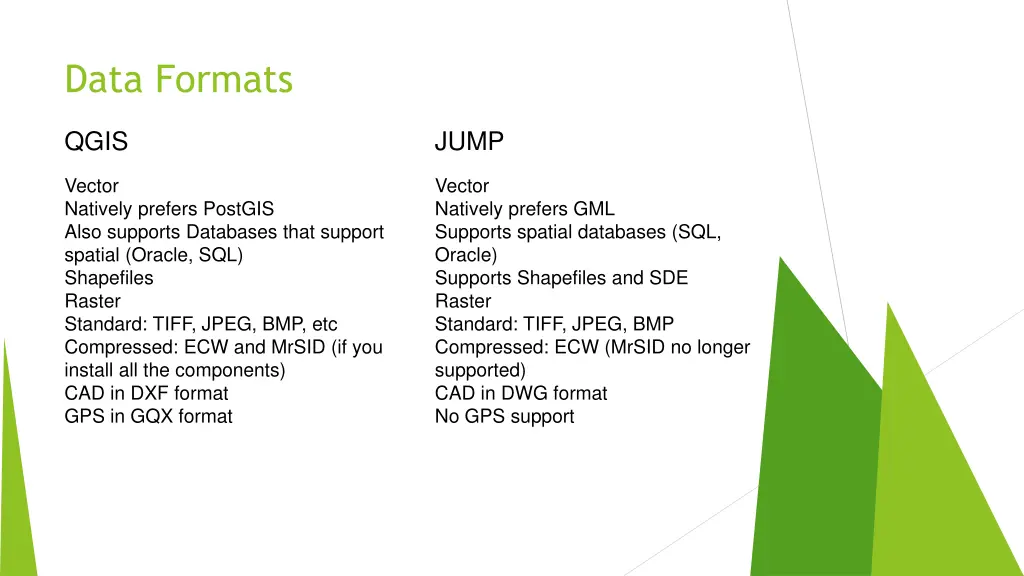 Data Formats

QGIS

Vector
Natively prefers PostGIS
Also supports Databases that support spatial (Oracle, SQL)
Shapefiles
Raster
Standard: TIFF, JPEG, BMP, etc
Compressed: ECW and MrSID (if you install all the components)
CAD in DXF format
GPS in GQX format

JUMP

Vector
Natively prefers GML
Supports spatial databases (SQL, Oracle)
Supports Shapefiles and SDE
Raster
Standard: TIFF, JPEG, BMP
Compressed: ECW (MrSID no longer supported)
CAD in DWG format
No GPS support